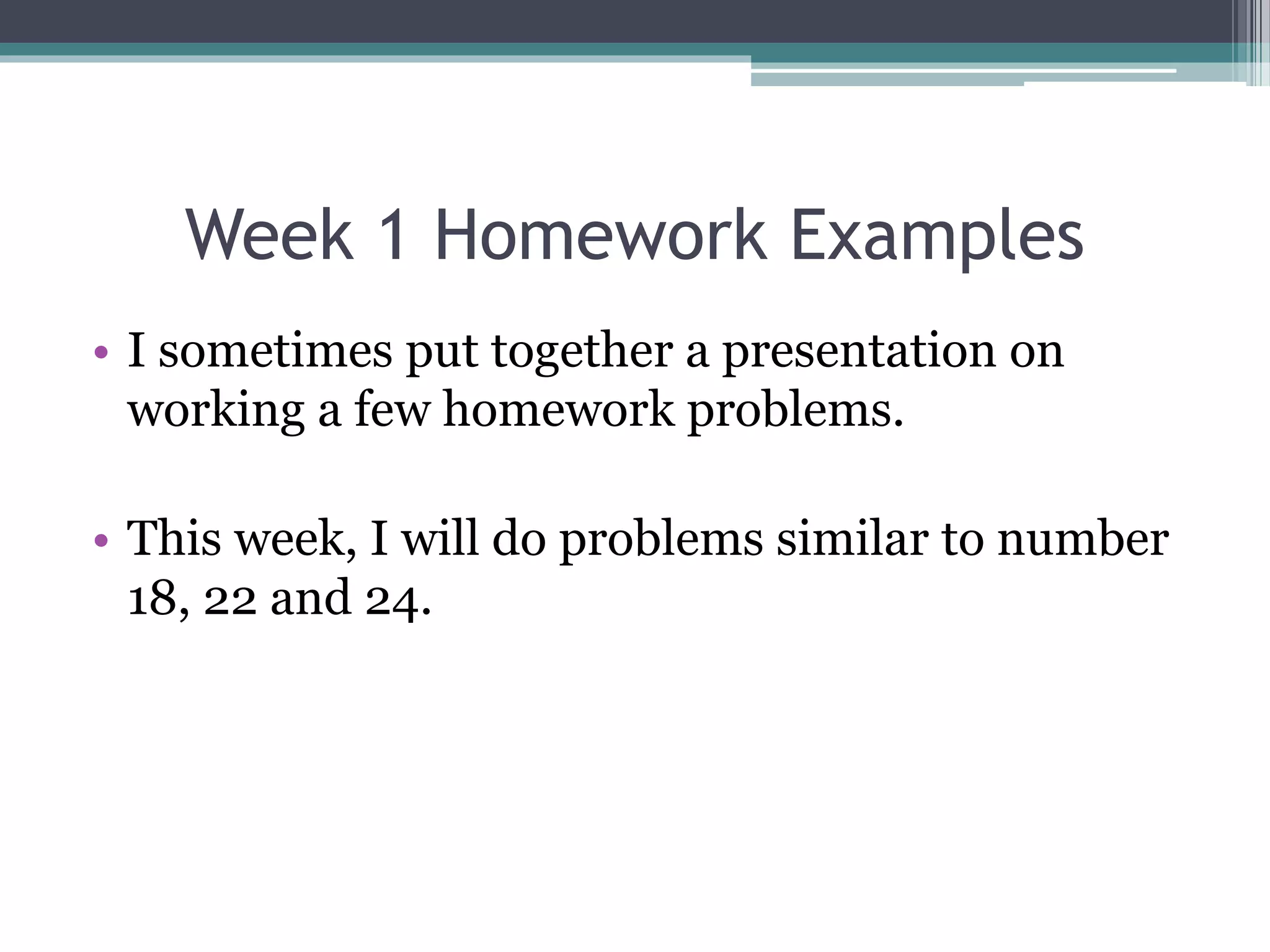 Week 1 Homework Examples

• I sometimes put together a presentation on working a few homework problems.

• This week, I will do problems similar to number 18, 22 and 24.